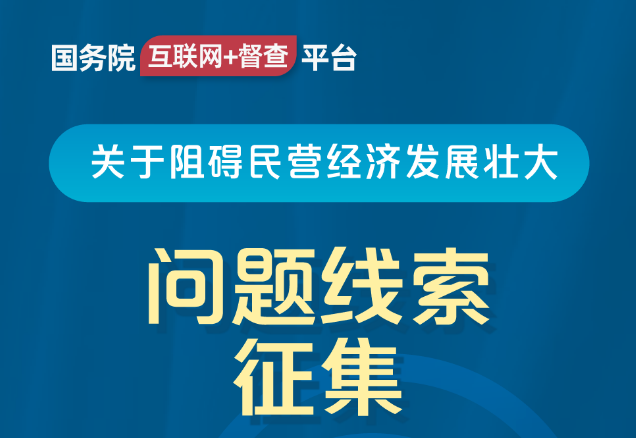 国务院 互联网+督查 平台

关于阻碍民营经济发展壮大

问题线索
征集